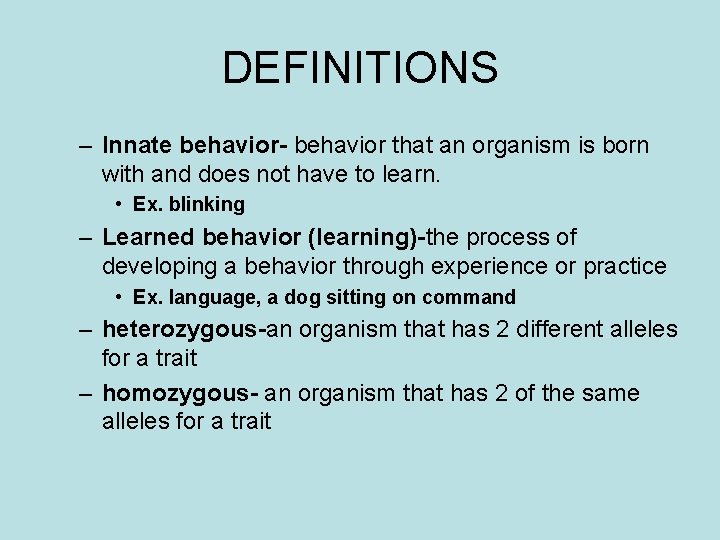 DEFINITIONS

– Innate behavior- behavior that an organism is born with and does not have to learn.
• Ex. blinking
– Learned behavior (learning)-the process of developing a behavior through experience or practice
• Ex. language, a dog sitting on command
– heterozygous-an organism that has 2 different alleles for a trait
– homozygous- an organism that has 2 of the same alleles for a trait